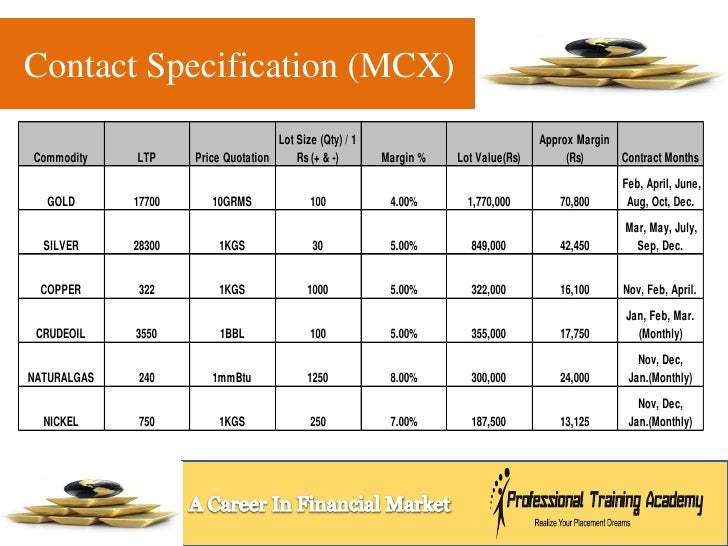 Contact Specification (MCX)

| Commodity | LTP | Price Quotation | Lot Size (Qty) / 1 Rs (+ & -) | Margin % | Lot Value(Rs) | Approx Margin (Rs) | Contract Months |
|---|---|---|---|---|---|---|---|
| GOLD | 17700 | 10GRMS | 100 | 4.00% | 1,770,000 | 70,800 | Feb, April, June, Aug, Oct, Dec. |
| SILVER | 28300 | 1KGS | 30 | 5.00% | 849,000 | 42,450 | Mar, May, July, Sep, Dec. |
| COPPER | 322 | 1KGS | 1000 | 5.00% | 322,000 | 16,100 | Nov, Feb, April. |
| CRUDEOIL | 3550 | 1BBL | 100 | 5.00% | 355,000 | 17,750 | Jan, Feb, Mar. (Monthly) |
| NATURALGAS | 240 | 1mmBtu | 1250 | 8.00% | 300,000 | 24,000 | Nov, Dec, Jan.(Monthly) |
| NICKEL | 750 | 1KGS | 250 | 7.00% | 187,500 | 13,125 | Nov, Dec, Jan.(Monthly) |

A Career In Financial Market

Professional Training Academy
Realize Your Placement Dreams